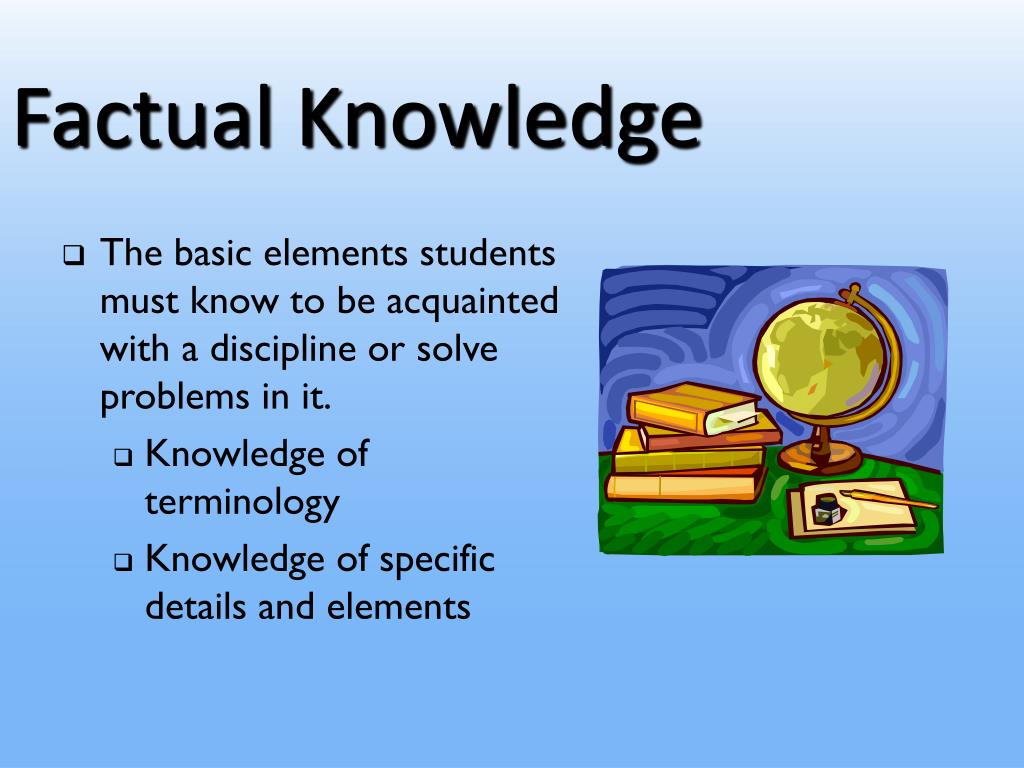 Factual Knowledge

❑ The basic elements students must know to be acquainted with a discipline or solve problems in it.

❑ Knowledge of terminology

❑ Knowledge of specific details and elements